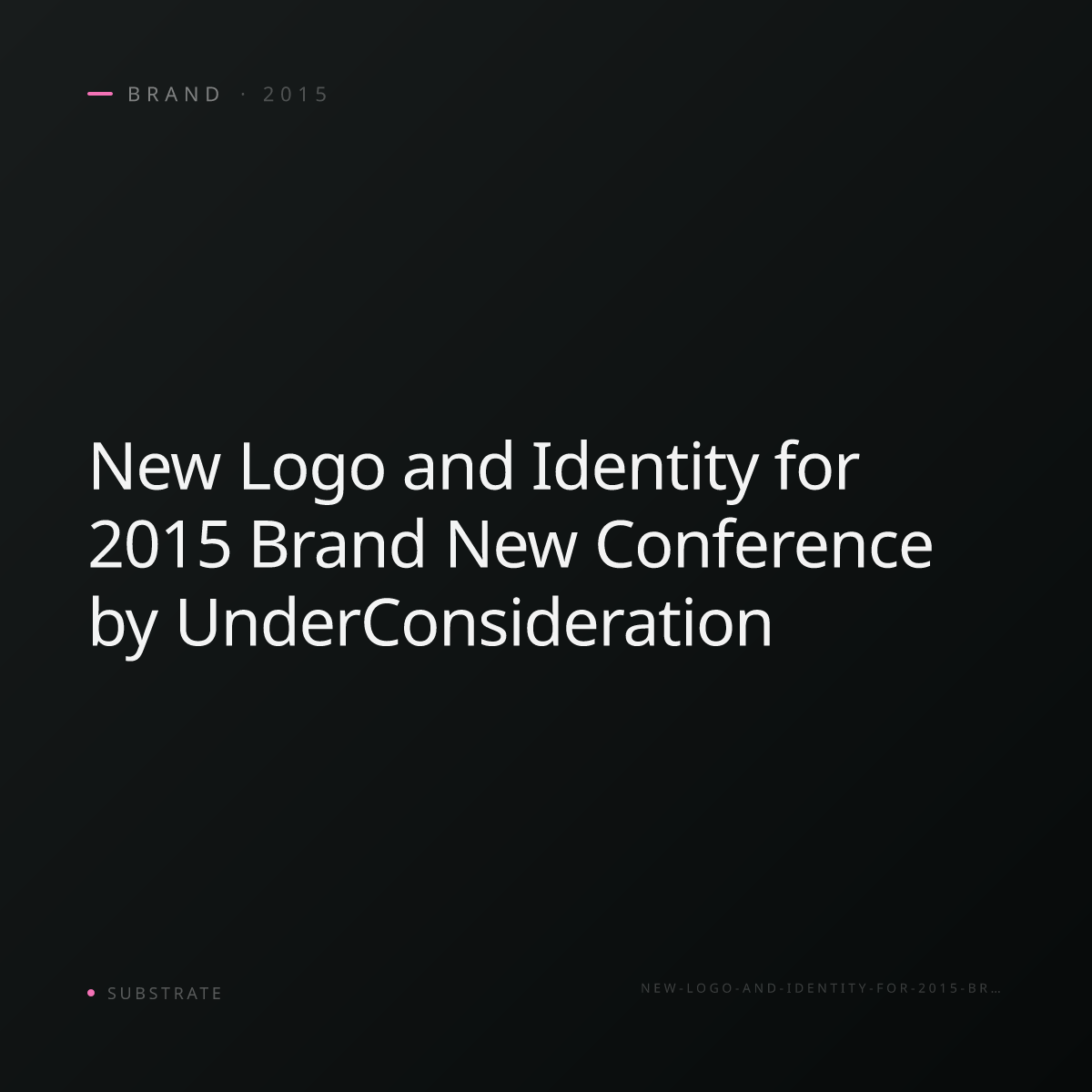 BRAND · 2015

New Logo and Identity for 2015 Brand New Conference by UnderConsideration

SUBSTRATE

NEW-LOGO-AND-IDENTITY-FOR-2015-BR…